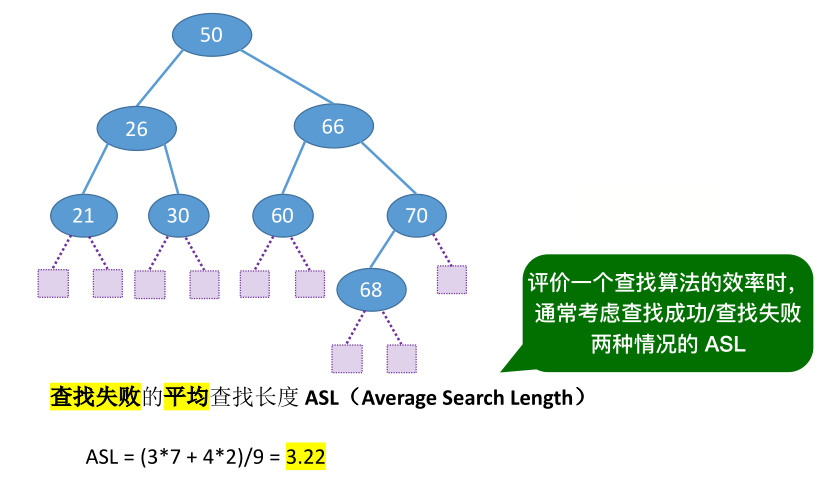 50

26

66

21

30

60

70

68

评价一个查找算法的效率时，通常考虑查找成功/查找失败两种情况的 ASL

查找失败的平均查找长度 ASL（Average Search Length）

ASL = (3*7 + 4*2)/9 = 3.22